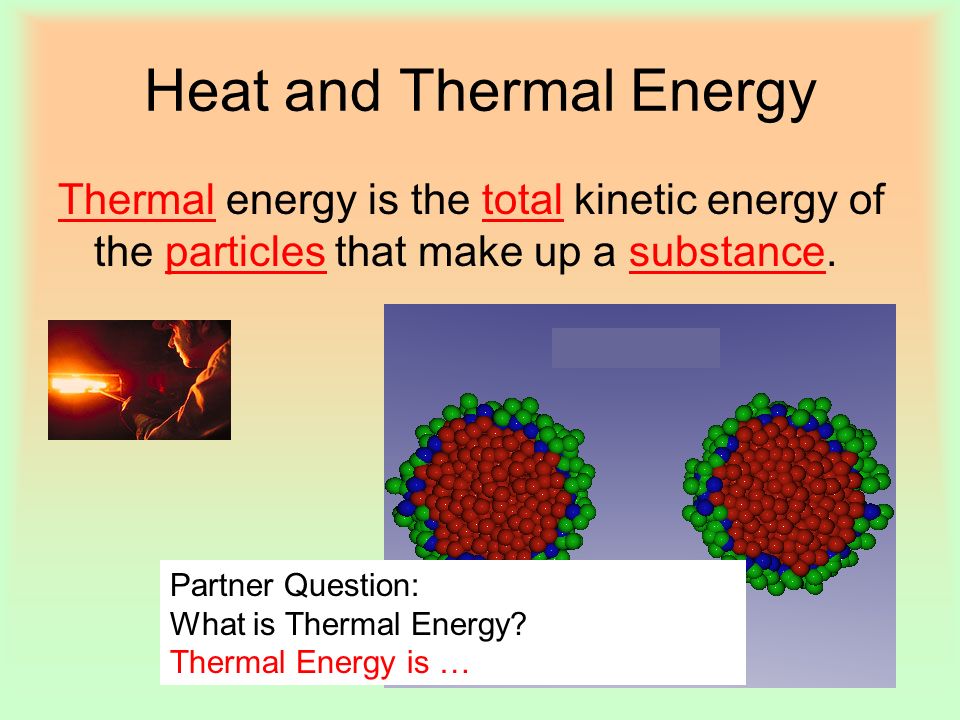 Heat and Thermal Energy

Thermal energy is the total kinetic energy of the particles that make up a substance.

Partner Question:
What is Thermal Energy?
Thermal Energy is …